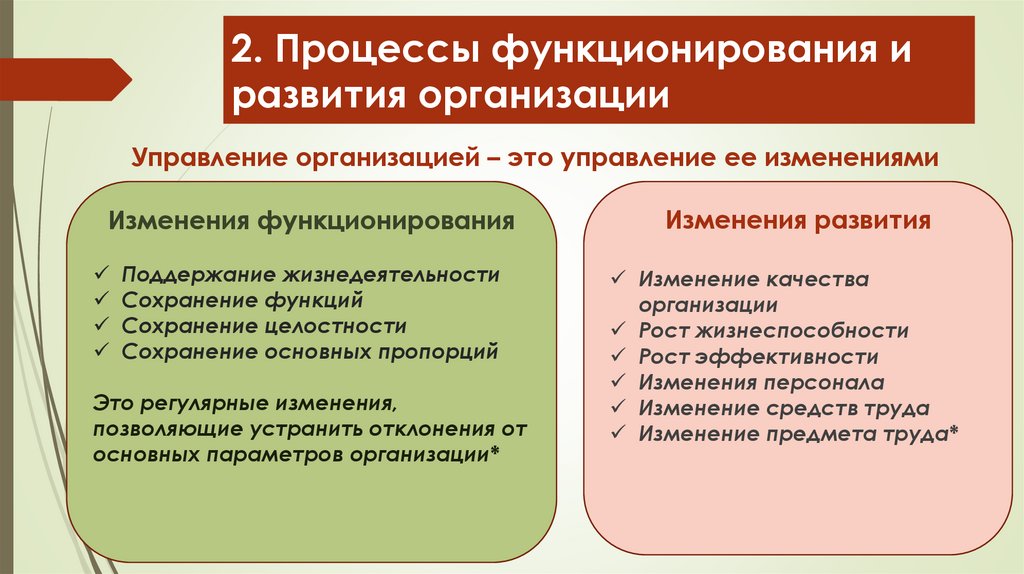 2. Процессы функционирования и развития организации

Управление организацией – это управление ее изменениями

Изменения функционирования

✓ Поддержание жизнедеятельности
✓ Сохранение функций
✓ Сохранение целостности
✓ Сохранение основных пропорций

Это регулярные изменения, позволяющие устранить отклонения от основных параметров организации*

Изменения развития

✓ Изменение качества организации
✓ Рост жизнеспособности
✓ Рост эффективности
✓ Изменения персонала
✓ Изменение средств труда
✓ Изменение предмета труда*